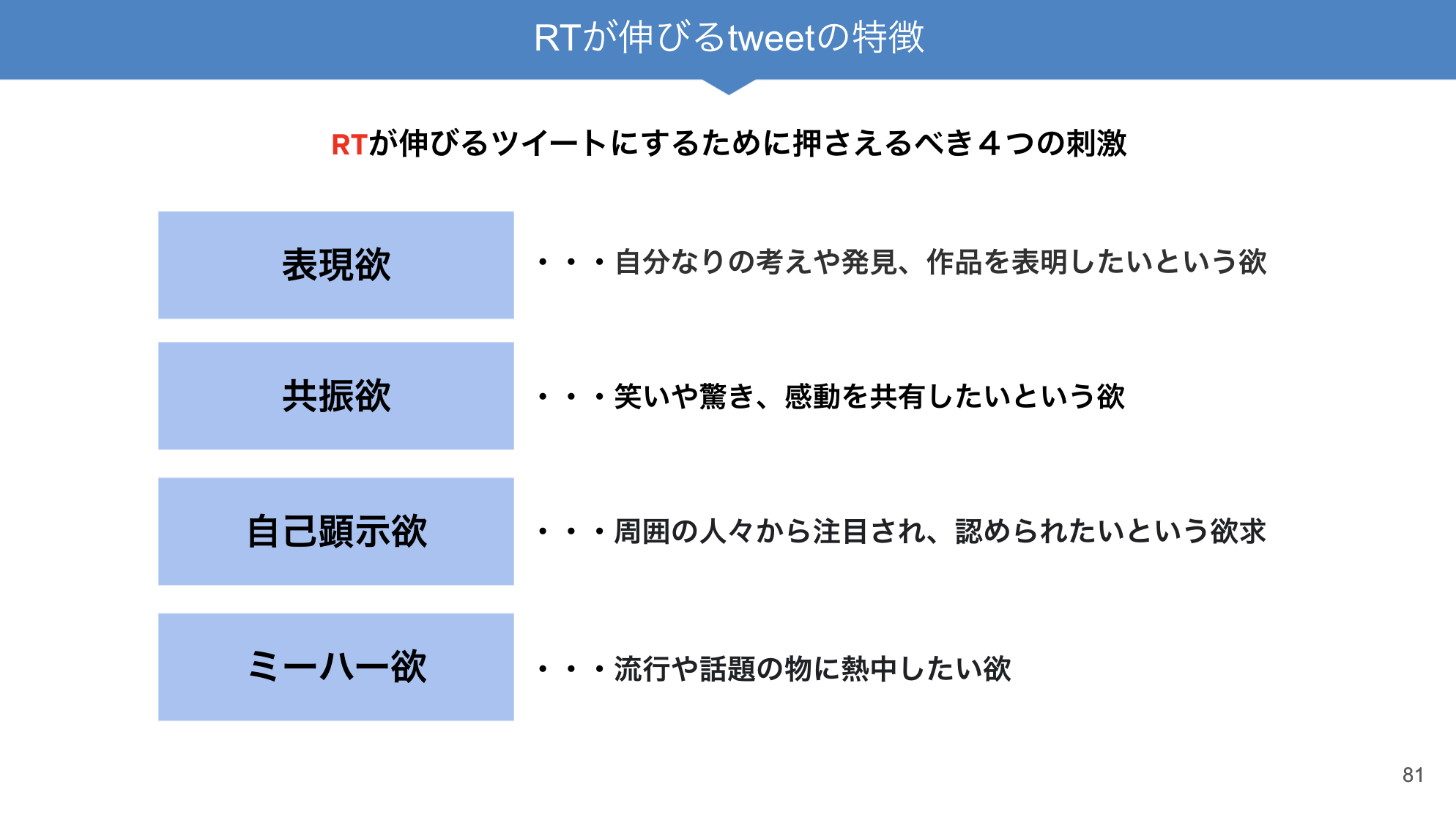 RTが伸びるtweetの特徴

RTが伸びるツイートにするために押さえるべき４つの刺激

表現欲 ・・・自分なりの考えや発見、作品を表明したいという欲

共振欲 ・・・笑いや驚き、感動を共有したいという欲

自己顕示欲 ・・・周囲の人々から注目され、認められたいという欲求

ミーハー欲 ・・・流行や話題の物に熱中したい欲

81